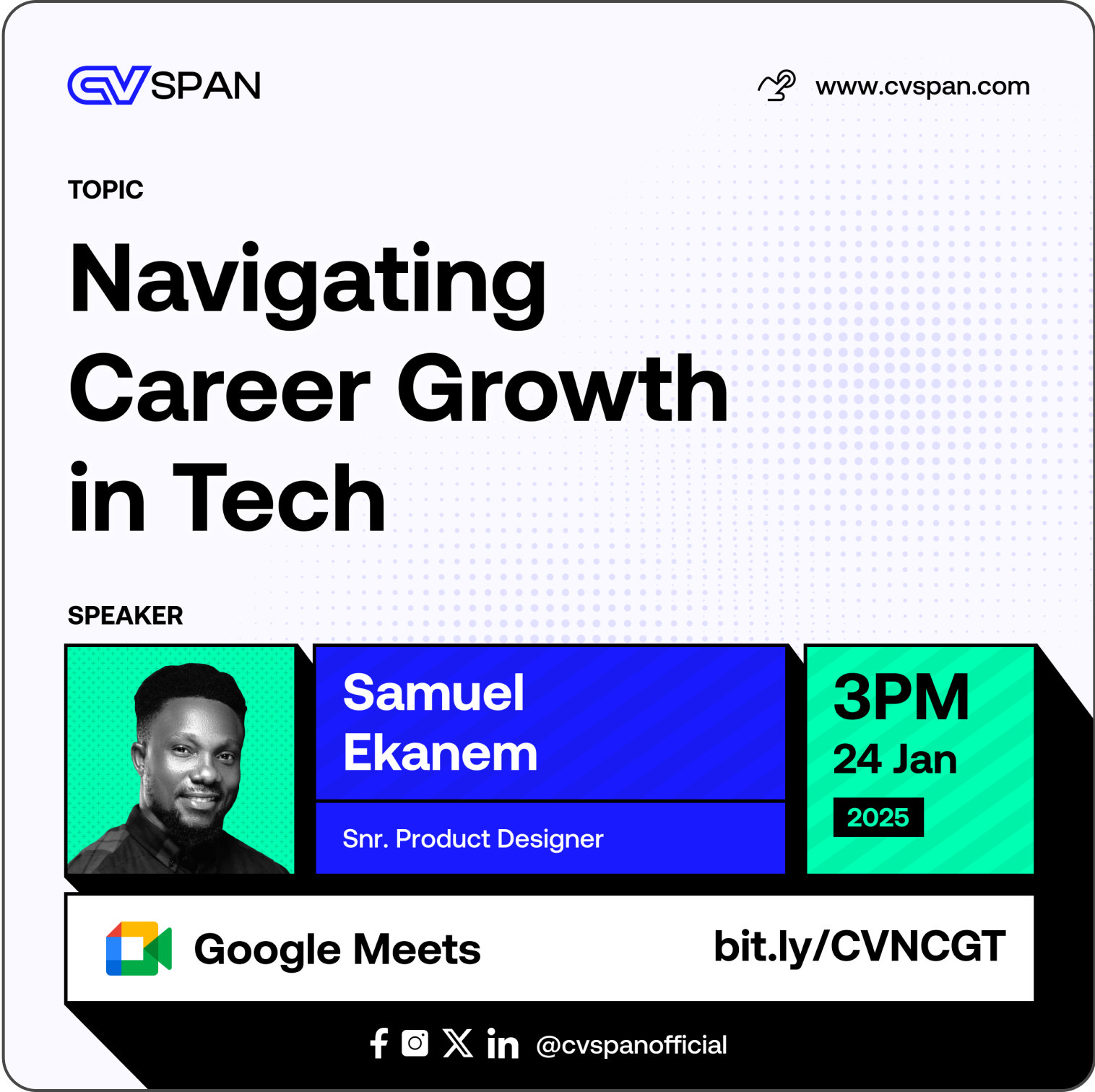 CVSPAN

www.cvspan.com

TOPIC

Navigating Career Growth in Tech

SPEAKER

Samuel Ekanem

Snr. Product Designer

3PM
24 Jan
2025

Google Meets

bit.ly/CVNCGT

@cvspanofficial